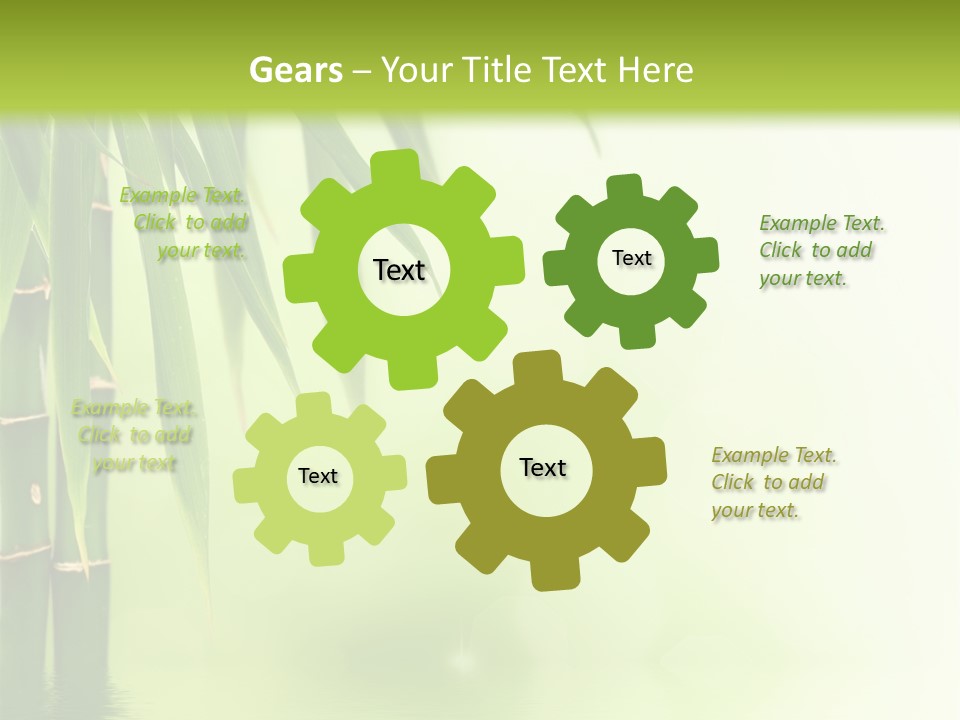 Gears – Your Title Text Here

Example Text. Click to add your text.

Text

Text

Example Text. Click to add your text.

Example Text. Click to add your text

Text

Text

Example Text. Click to add your text.